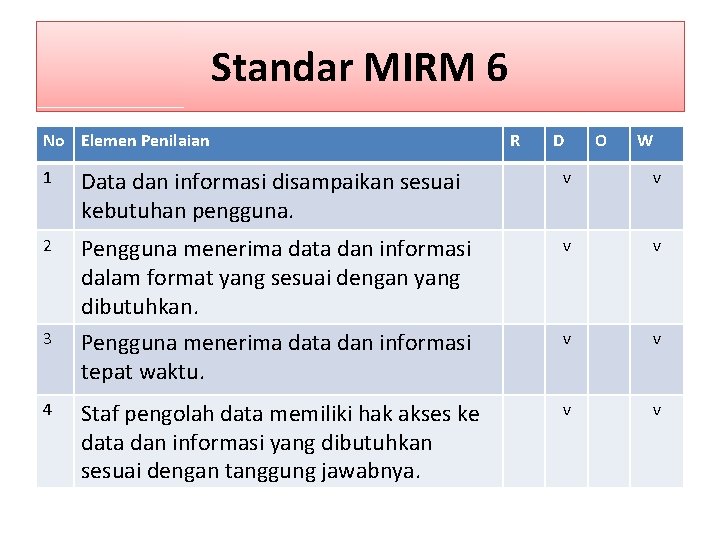 Standar MIRM 6

| No | Elemen Penilaian | R | D | O | W |
|---|---|---|---|---|---|
| 1 | Data dan informasi disampaikan sesuai kebutuhan pengguna. | | v | | v |
| 2 | Pengguna menerima data dan informasi dalam format yang sesuai dengan yang dibutuhkan. | | v | | v |
| 3 | Pengguna menerima data dan informasi tepat waktu. | | v | | v |
| 4 | Staf pengolah data memiliki hak akses ke data dan informasi yang dibutuhkan sesuai dengan tanggung jawabnya. | | v | | v |